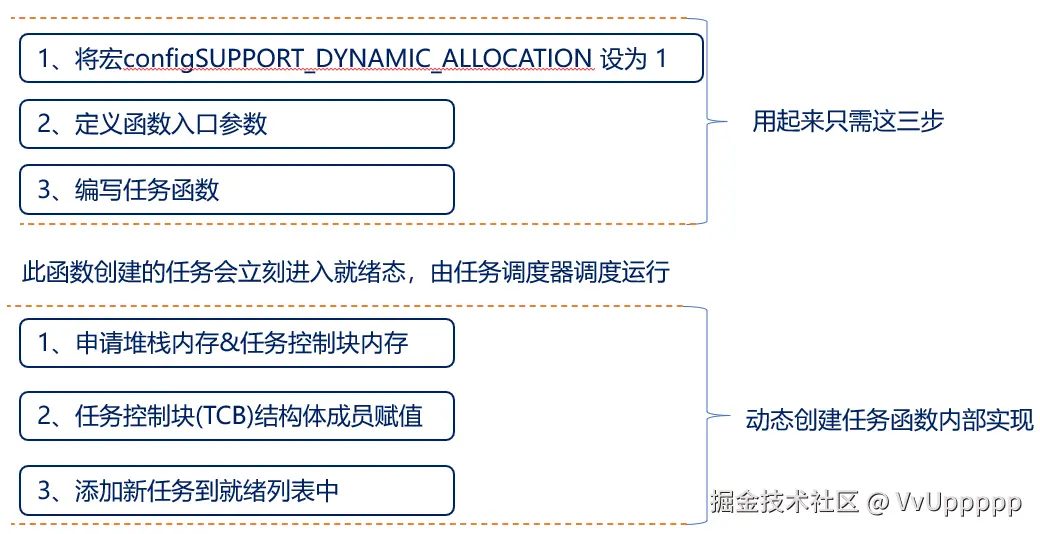 1、将宏configSUPPORT_DYNAMIC_ALLOCATION 设为 1

2、定义函数入口参数

3、编写任务函数

用起来只需这三步

此函数创建的任务会立刻进入就绪态，由任务调度器调度运行

1、申请堆栈内存&任务控制块内存

2、任务控制块(TCB)结构体成员赋值

3、添加新任务到就绪列表中

动态创建任务函数内部实现

掘金技术社区 @ VvUppppp